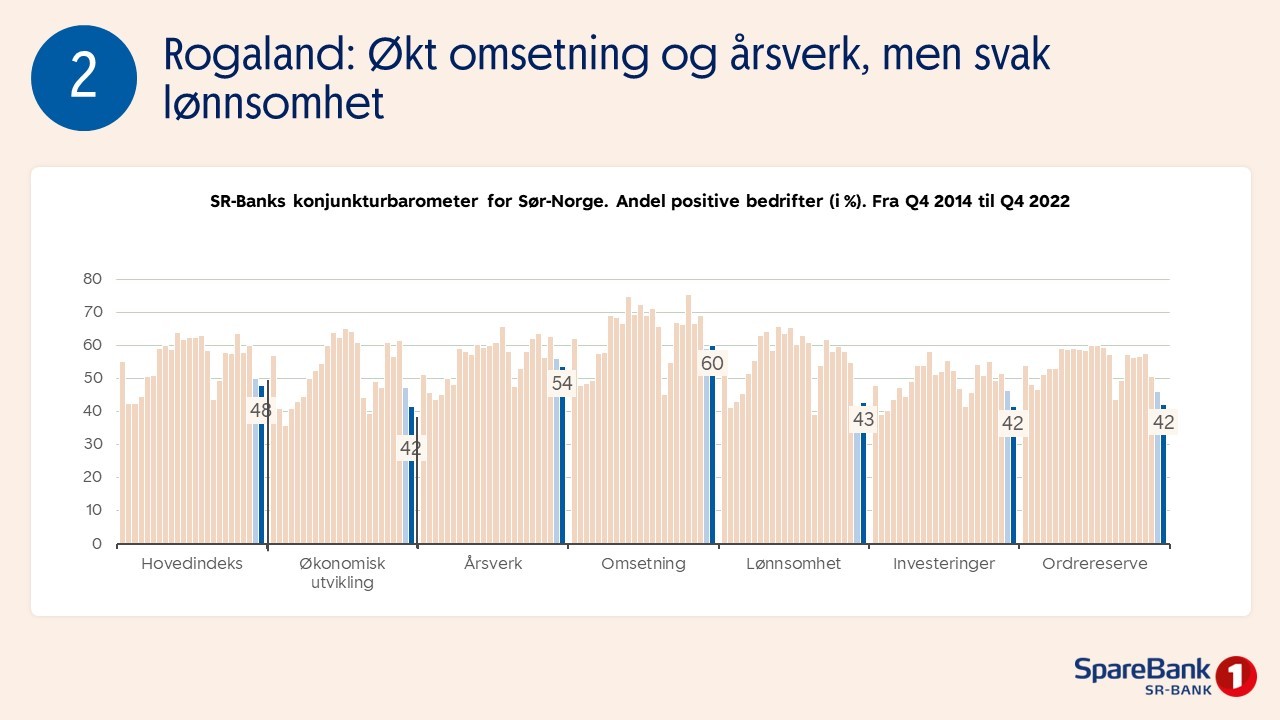 2

Rogaland: Økt omsetning og årsverk, men svak lønnsomhet

SR-Banks konjunkturbarometer for Sør-Norge. Andel positive bedrifter (i %). Fra Q4 2014 til Q4 2022

80
70
60
50
40
30
20
10
0

48
42
54
60
43
42
42

Hovedindeks
Økonomisk utvikling
Årsverk
Omsetning
Lønnsomhet
Investeringer
Ordrereserve

SpareBank 1
SR-BANK